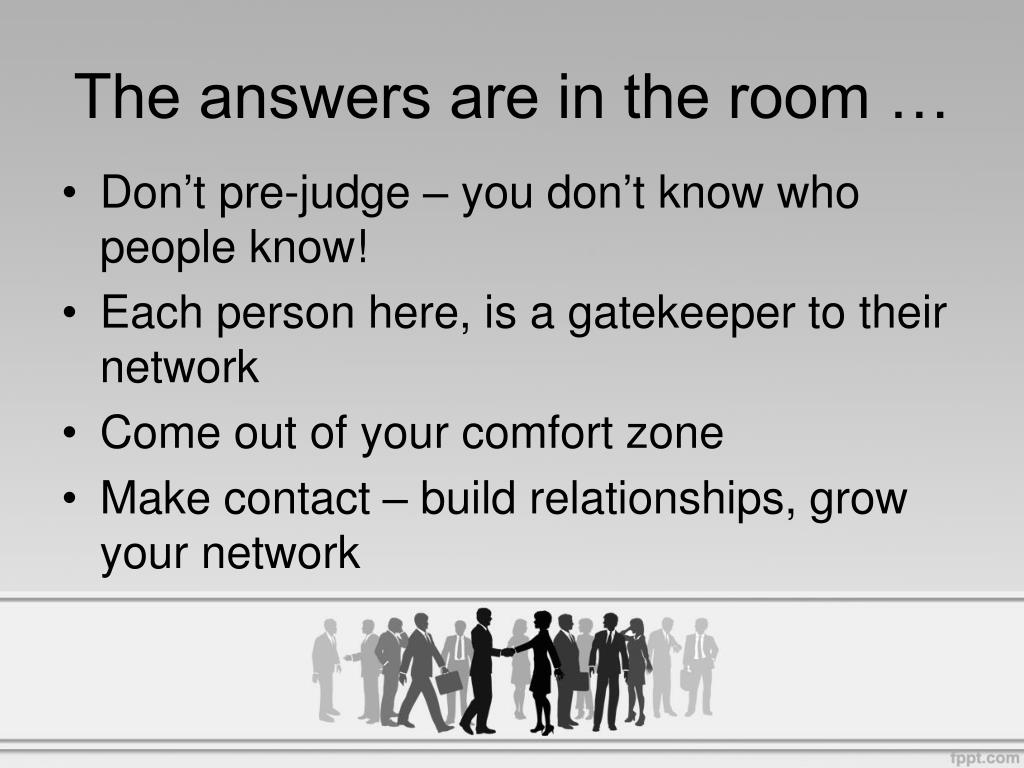 The answers are in the room …

• Don’t pre-judge – you don’t know who people know!
• Each person here, is a gatekeeper to their network
• Come out of your comfort zone
• Make contact – build relationships, grow your network

fppt.com